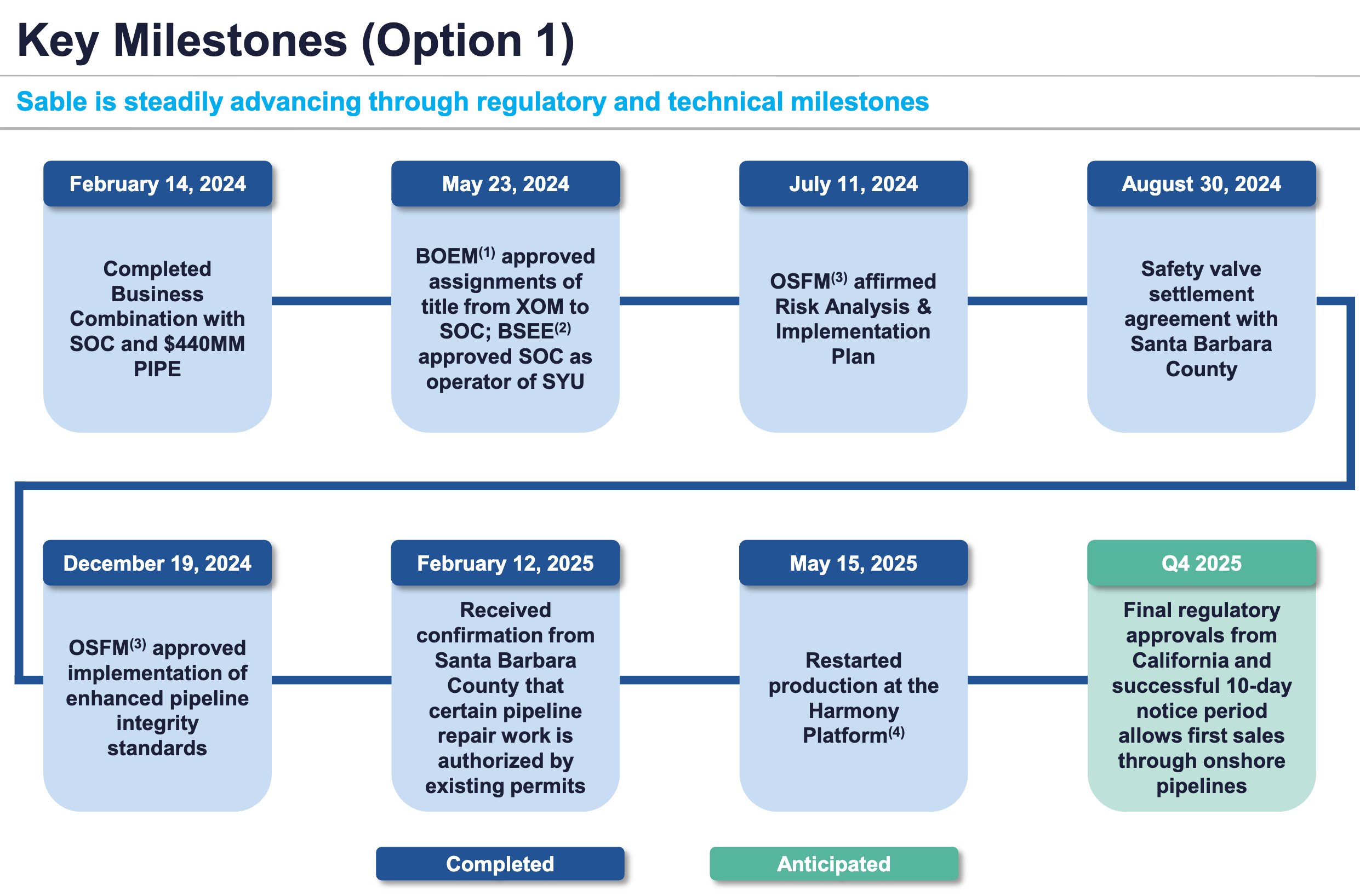 Key Milestones (Option 1)

Sable is steadily advancing through regulatory and technical milestones

February 14, 2024

Completed Business Combination with SOC and $440MM PIPE

May 23, 2024

BOEM$^{(1)}$ approved assignments of title from XOM to SOC; BSEE$^{(2)}$ approved SOC as operator of SYU

July 11, 2024

OSFM$^{(3)}$ affirmed Risk Analysis & Implementation Plan

August 30, 2024

Safety valve settlement agreement with Santa Barbara County

December 19, 2024

OSFM$^{(3)}$ approved implementation of enhanced pipeline integrity standards

February 12, 2025

Received confirmation from Santa Barbara County that certain pipeline repair work is authorized by existing permits

May 15, 2025

Restarted production at the Harmony Platform$^{(4)}$

Q4 2025

Final regulatory approvals from California and successful 10-day notice period allows first sales through onshore pipelines

Completed

Anticipated